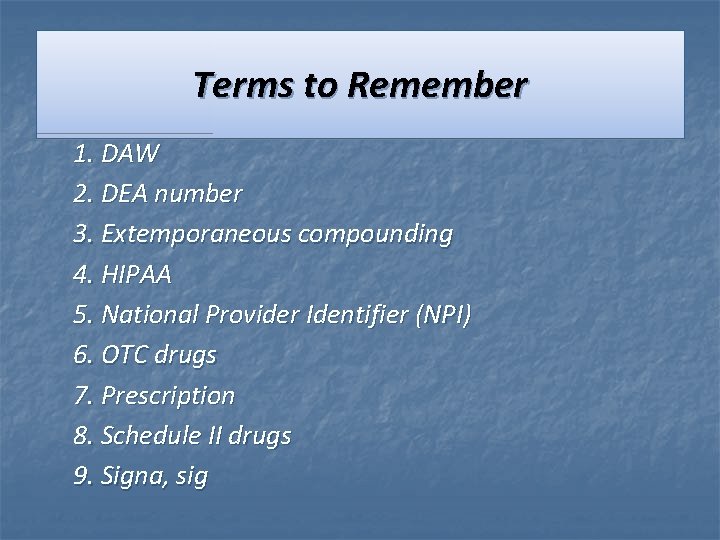 Terms to Remember

1. DAW
2. DEA number
3. Extemporaneous compounding
4. HIPAA
5. National Provider Identifier (NPI)
6. OTC drugs
7. Prescription
8. Schedule II drugs
9. Signa, sig